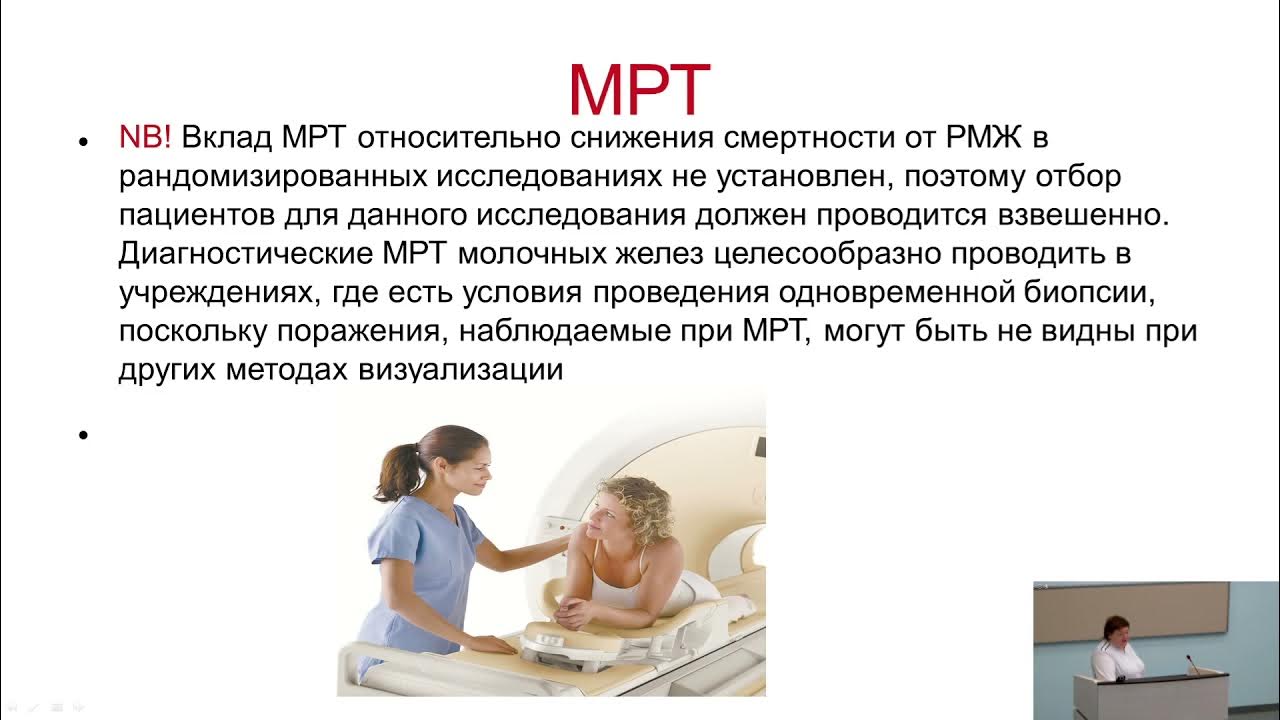 МРТ

• NB! Вклад МРТ относительно снижения смертности от РМЖ в рандомизированных исследованиях не установлен, поэтому отбор пациентов для данного исследования должен проводится взвешенно. Диагностические МРТ молочных желез целесообразно проводить в учреждениях, где есть условия проведения одновременной биопсии, поскольку поражения, наблюдаемые при МРТ, могут быть не видны при других методах визуализации

•